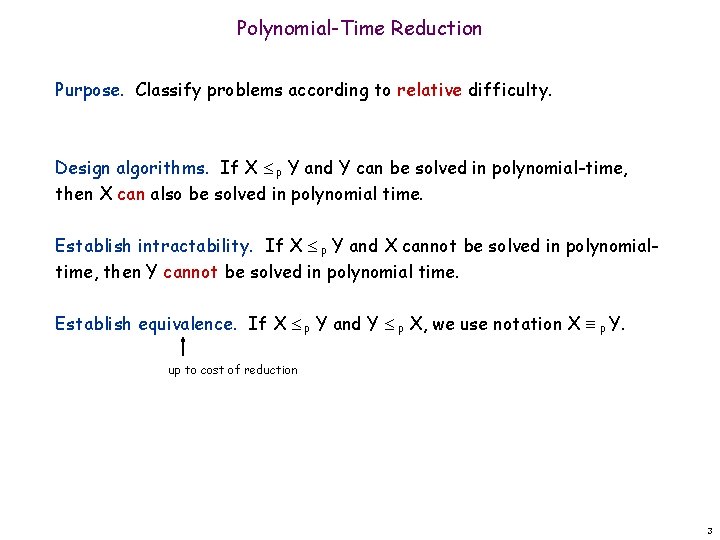 Polynomial-Time Reduction

Purpose. Classify problems according to relative difficulty.

Design algorithms. If $X \leq_P Y$ and Y can be solved in polynomial-time, then X can also be solved in polynomial time.

Establish intractability. If $X \leq_P Y$ and X cannot be solved in polynomial-time, then Y cannot be solved in polynomial time.

Establish equivalence. If $X \leq_P Y$ and $Y \leq_P X$, we use notation $X \equiv_P Y$.

up to cost of reduction

3